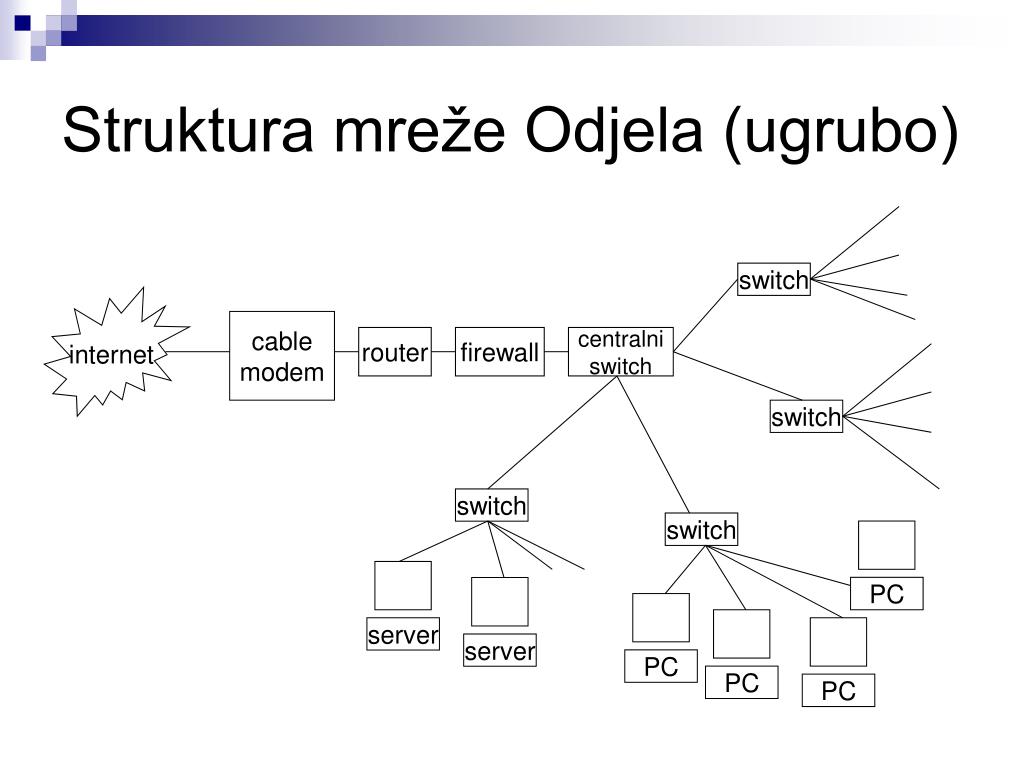 Struktura mreže Odjela (ugrubo)

internet

cable modem

router

firewall

centralni switch

switch

switch

switch

switch

server

server

PC

PC

PC

PC